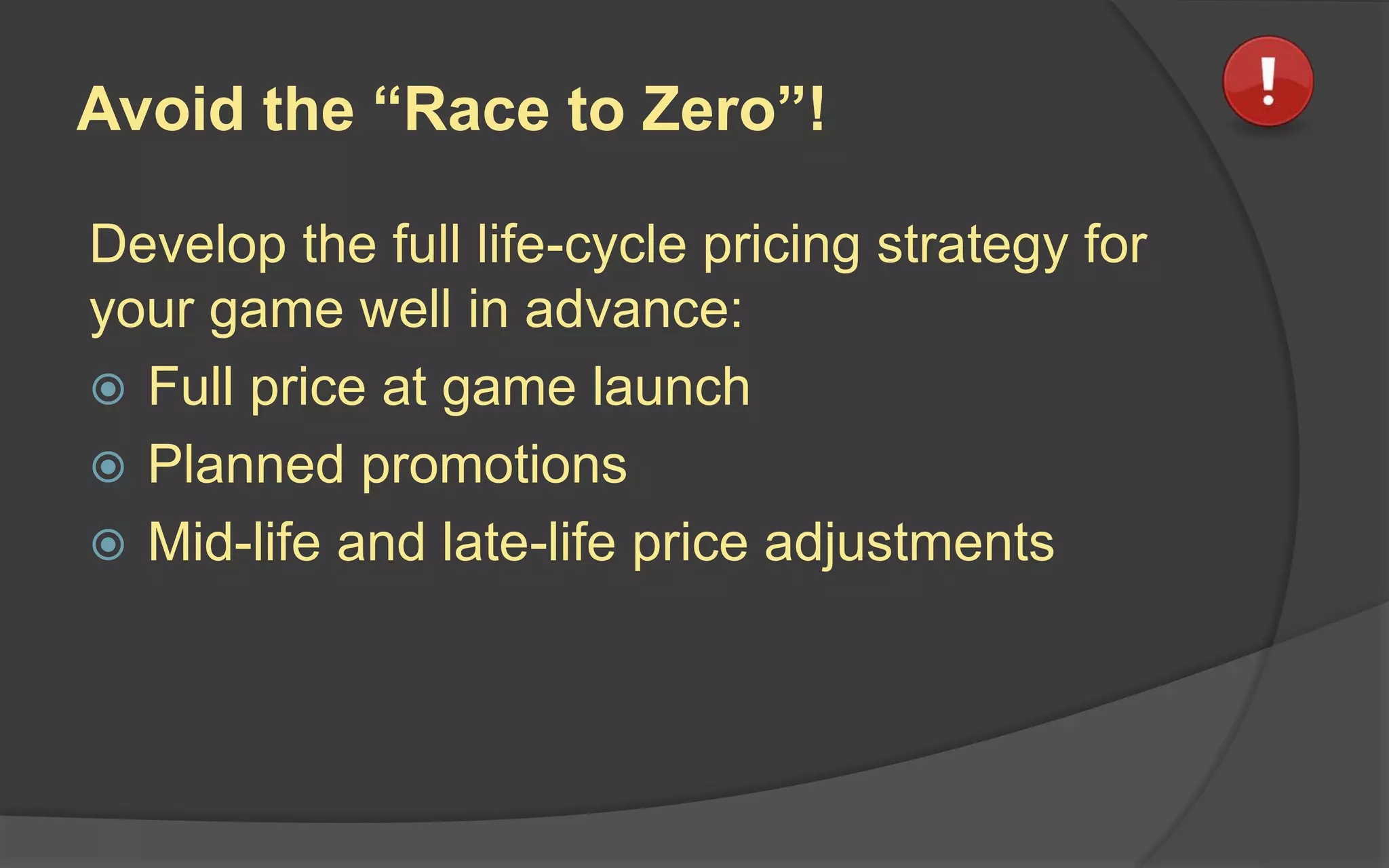 Avoid the “Race to Zero”!

!

Develop the full life-cycle pricing strategy for your game well in advance:

- Full price at game launch
- Planned promotions
- Mid-life and late-life price adjustments